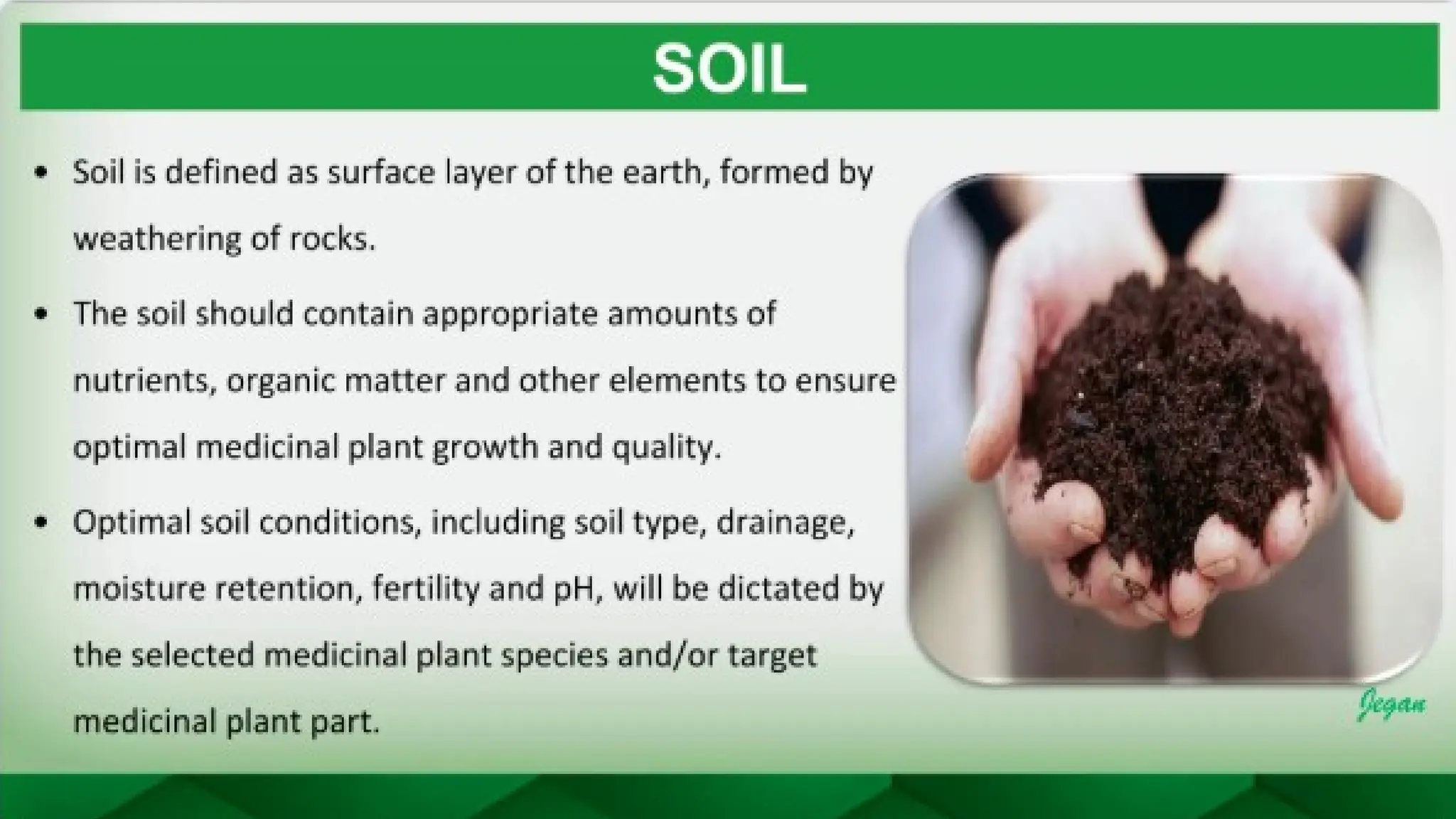 SOIL

• Soil is defined as surface layer of the earth, formed by weathering of rocks.

• The soil should contain appropriate amounts of nutrients, organic matter and other elements to ensure optimal medicinal plant growth and quality.

• Optimal soil conditions, including soil type, drainage, moisture retention, fertility and pH, will be dictated by the selected medicinal plant species and/or target medicinal plant part.

Jegan